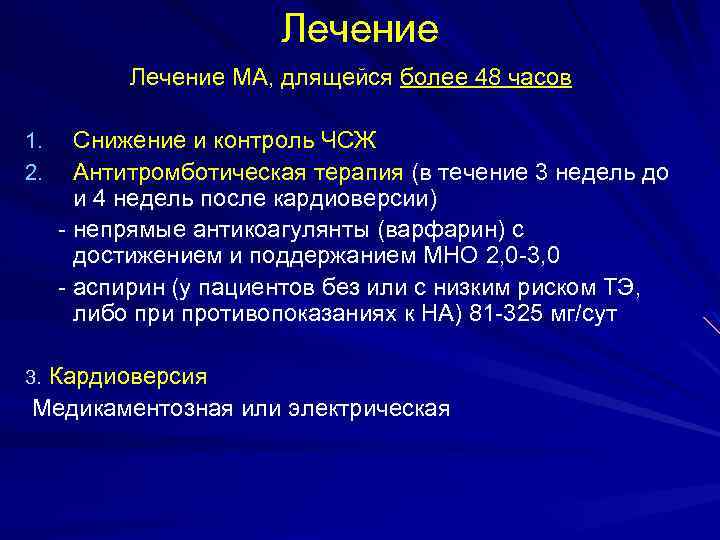 Лечение

Лечение МА, длящейся более 48 часов

1. Снижение и контроль ЧСЖ
2. Антитромботическая терапия (в течение 3 недель до и 4 недель после кардиоверсии)
- непрямые антикоагулянты (варфарин) с достижением и поддержанием МНО 2,0-3,0
- аспирин (у пациентов без или с низким риском ТЭ, либо при противопоказаниях к НА) 81-325 мг/сут

3. Кардиоверсия
Медикаментозная или электрическая